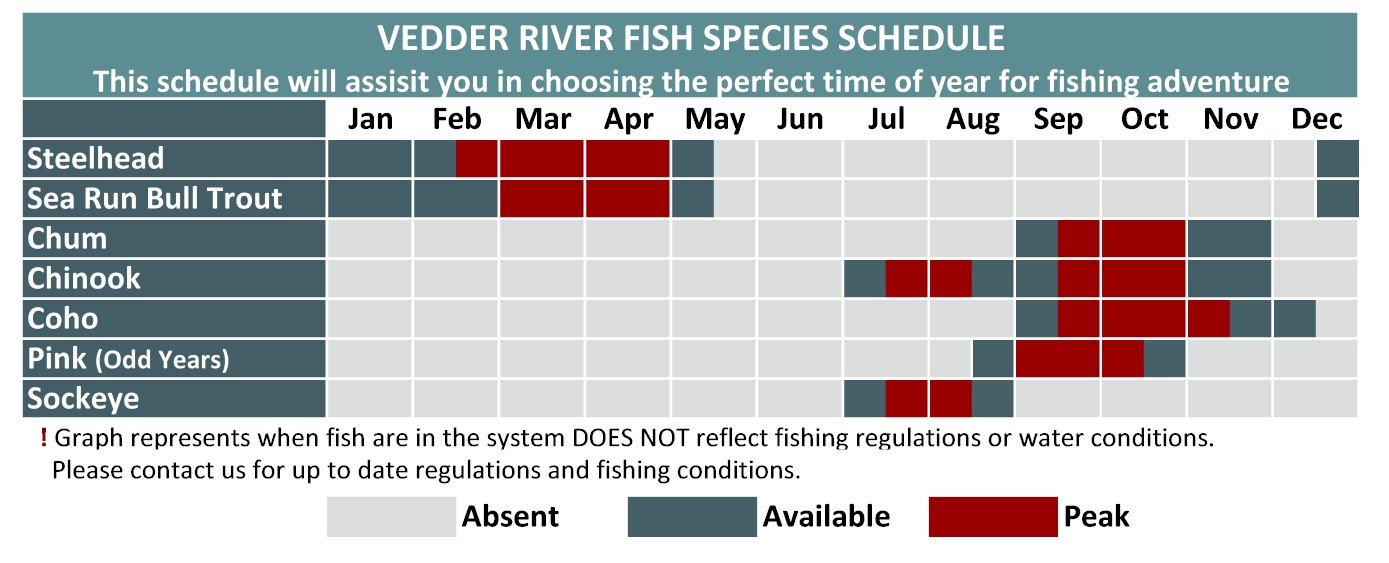 VEDDER RIVER FISH SPECIES SCHEDULE
This schedule will assisit you in choosing the perfect time of year for fishing adventure

| | Jan | Feb | Mar | Apr | May | Jun | Jul | Aug | Sep | Oct | Nov | Dec |
|---|---|---|---|---|---|---|---|---|---|---|---|---|
| Steelhead | | | | | | | | | | | | |
| Sea Run Bull Trout | | | | | | | | | | | | |
| Chum | | | | | | | | | | | | |
| Chinook | | | | | | | | | | | | |
| Coho | | | | | | | | | | | | |
| Pink (Odd Years) | | | | | | | | | | | | |
| Sockeye | | | | | | | | | | | | |

! Graph represents when fish are in the system DOES NOT reflect fishing regulations or water conditions. Please contact us for up to date regulations and fishing conditions.

Absent Available Peak